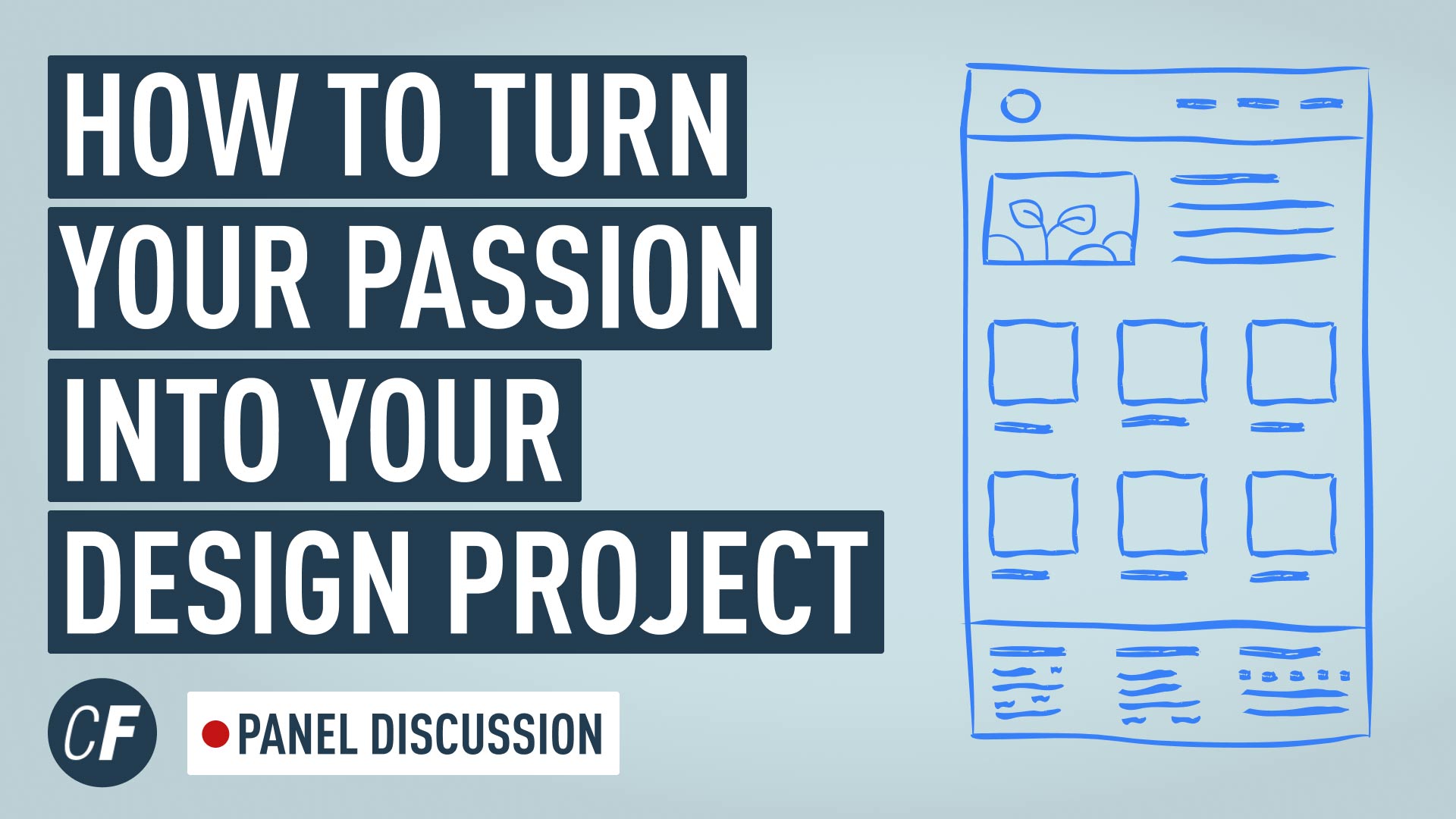 HOW TO TURN YOUR PASSION INTO YOUR DESIGN PROJECT

CF

PANEL DISCUSSION